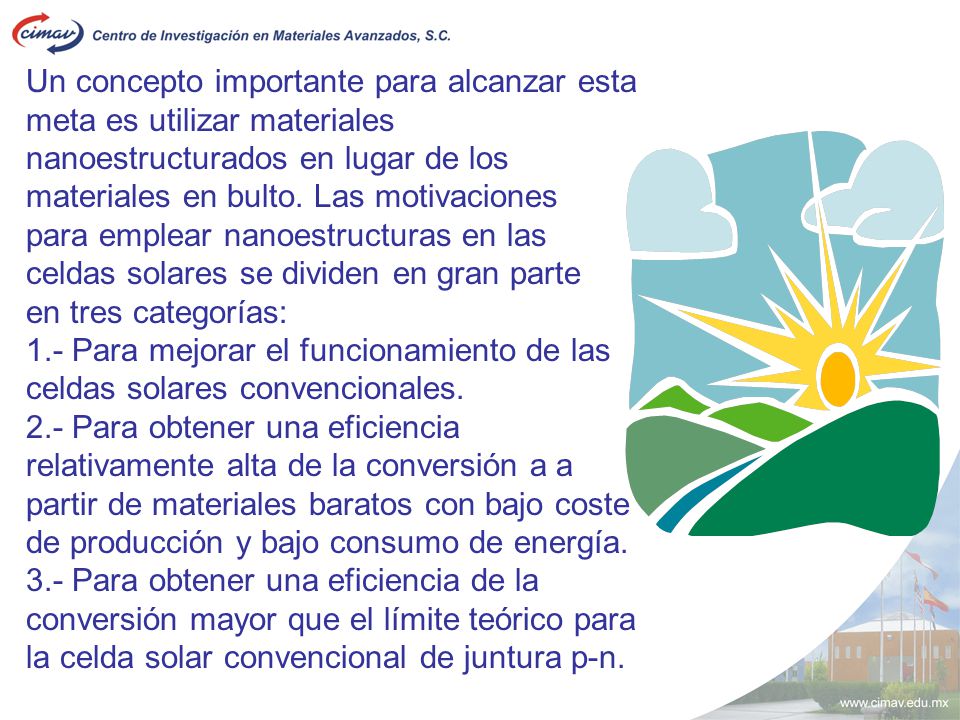 cimav Centro de Investigación en Materiales Avanzados, S.C.

Un concepto importante para alcanzar esta meta es utilizar materiales nanoestructurados en lugar de los materiales en bulto. Las motivaciones para emplear nanoestructuras en las celdas solares se dividen en gran parte en tres categorías:
1.- Para mejorar el funcionamiento de las celdas solares convencionales.
2.- Para obtener una eficiencia relativamente alta de la conversión a a partir de materiales baratos con bajo coste de producción y bajo consumo de energía.
3.- Para obtener una eficiencia de la conversión mayor que el límite teórico para la celda solar convencional de juntura p-n.

www.cimav.edu.mx